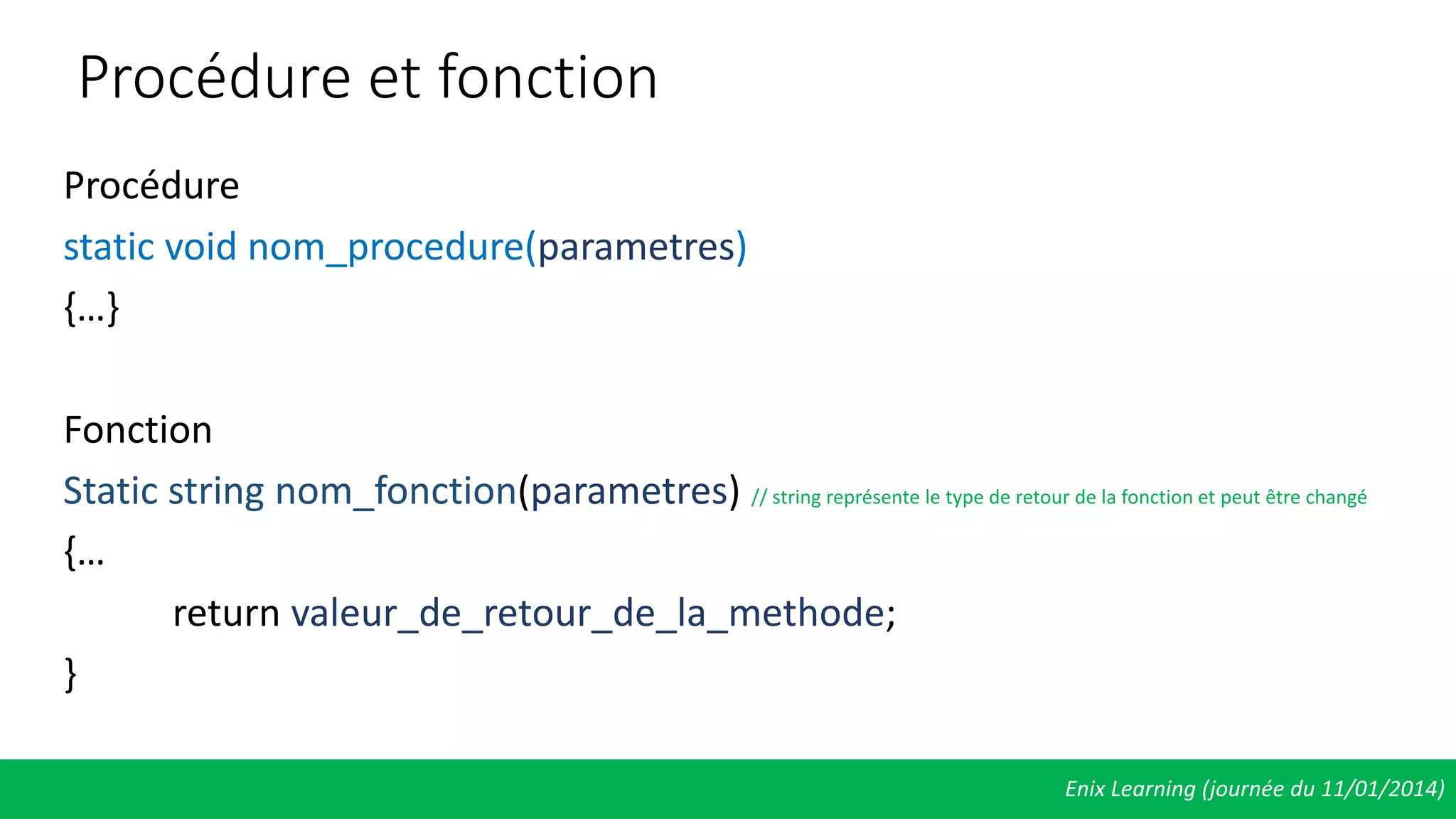 Procédure et fonction

Procédure

static void nom_procedure(parametres)

{…}

Fonction

Static string nom_fonction(parametres) // string représente le type de retour de la fonction et peut être changé

{…

return valeur_de_retour_de_la_methode;

}

Enix Learning (journée du 11/01/2014)